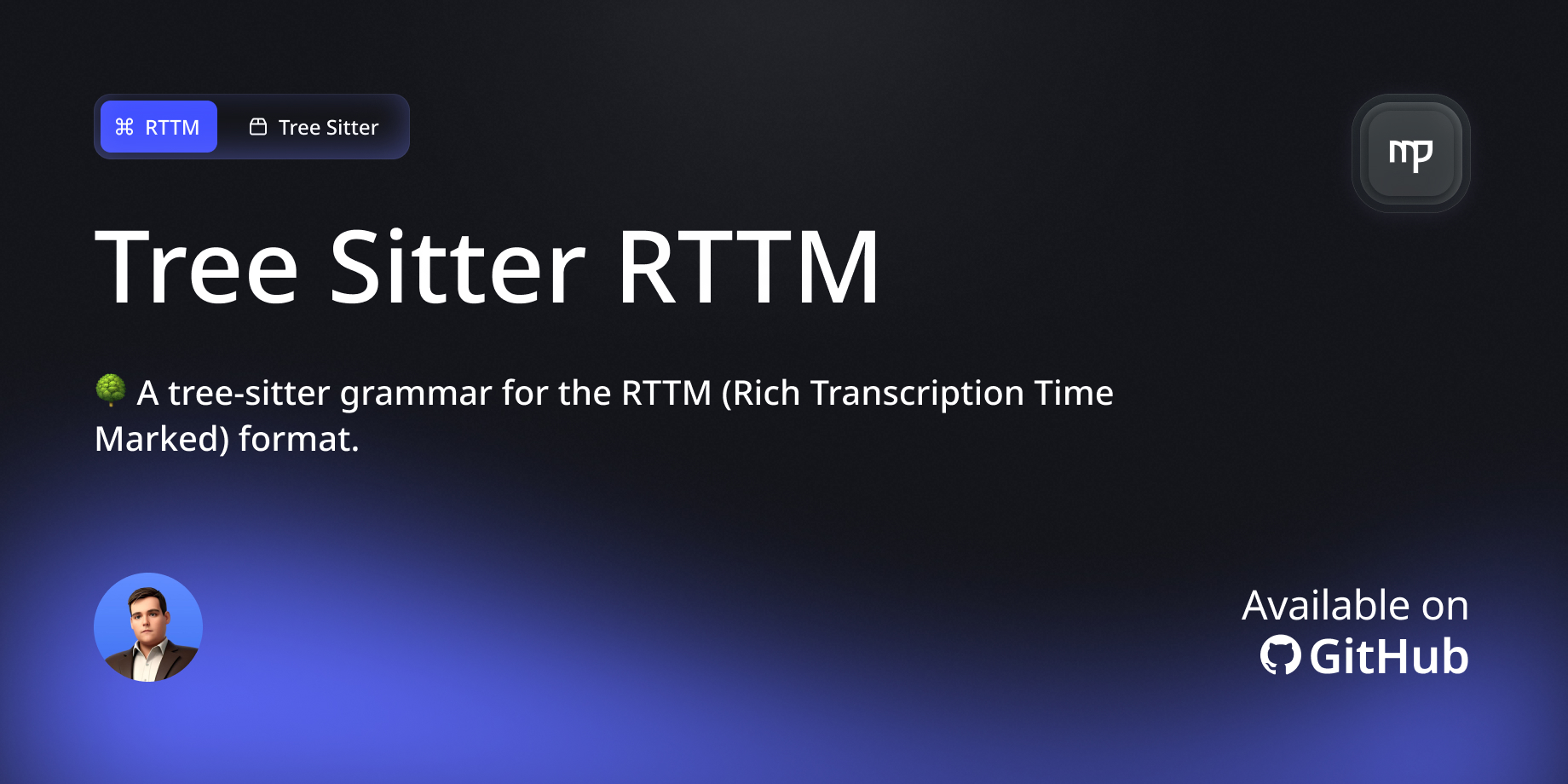 ⌘ RTTM

Tree Sitter

mp

Tree Sitter RTTM

🌳 A tree-sitter grammar for the RTTM (Rich Transcription Time Marked) format.

Available on GitHub